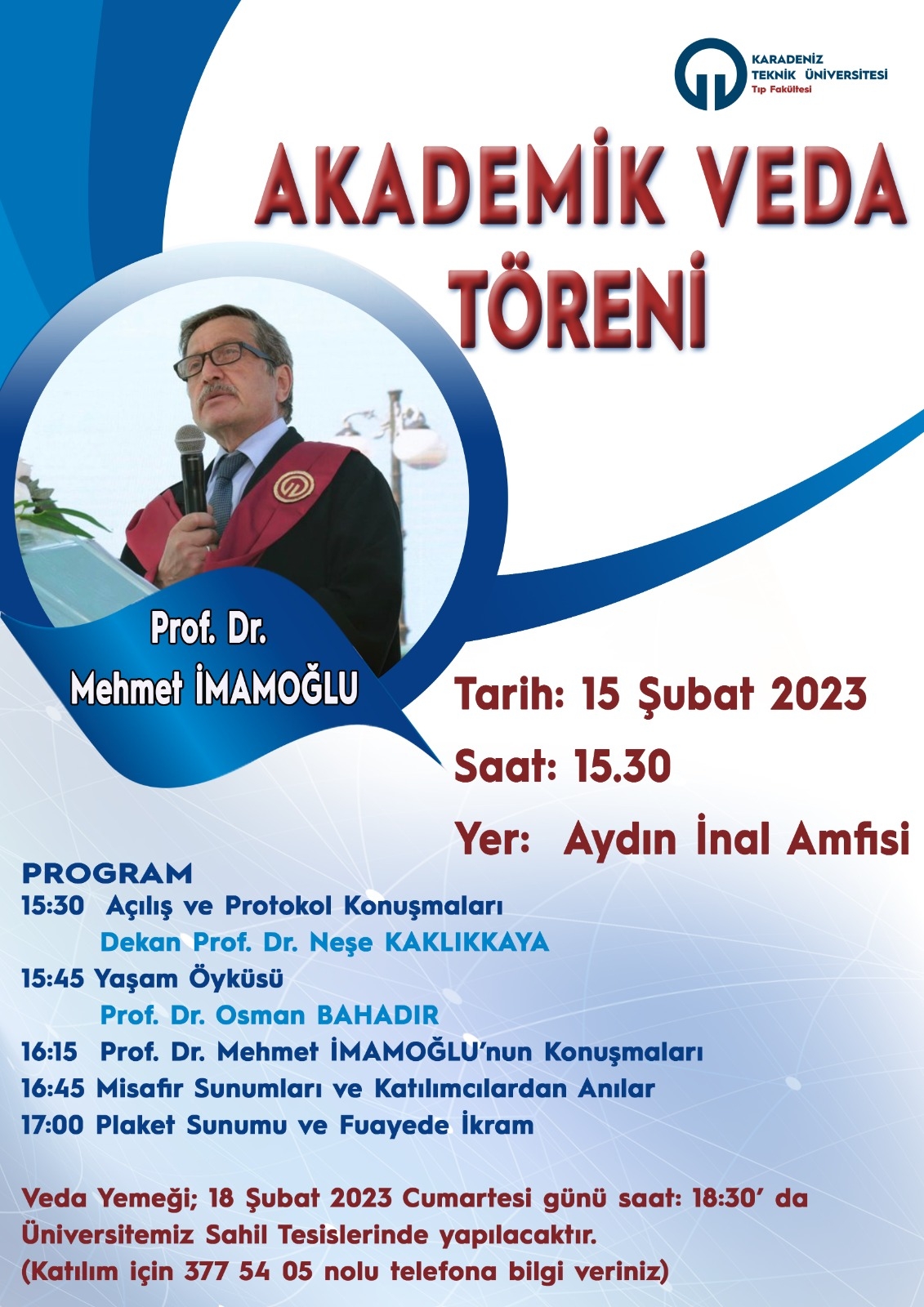 KARADENİZ
TEKNİK ÜNİVERSİTESİ
Tıp Fakültesi

AKADEMİK VEDA TÖRENİ

Prof. Dr.
Mehmet İMAMOĞLU

Tarih: 15 Şubat 2023
Saat: 15.30
Yer: Aydın İnal Amfisi

PROGRAM
15:30 Açılış ve Protokol Konuşmaları
Dekan Prof. Dr. Neşe KAKLIKKAYA
15:45 Yaşam Öyküsü
Prof. Dr. Osman BAHADIR
16:15 Prof. Dr. Mehmet İMAMOĞLU'nun Konuşmaları
16:45 Misafir Sunumları ve Katılımcılardan Anılar
17:00 Plaket Sunumu ve Fuayede İkram

Veda Yemeği; 18 Şubat 2023 Cumartesi günü saat: 18:30' da Üniversitemiz Sahil Tesislerinde yapılacaktır.
(Katılım için 377 54 05 nolu telefona bilgi veriniz)